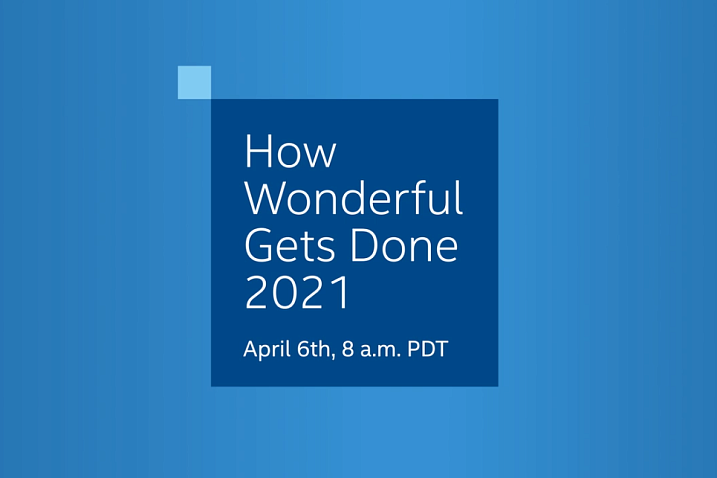 How Wonderful Gets Done 2021

April 6th, 8 a.m. PDT